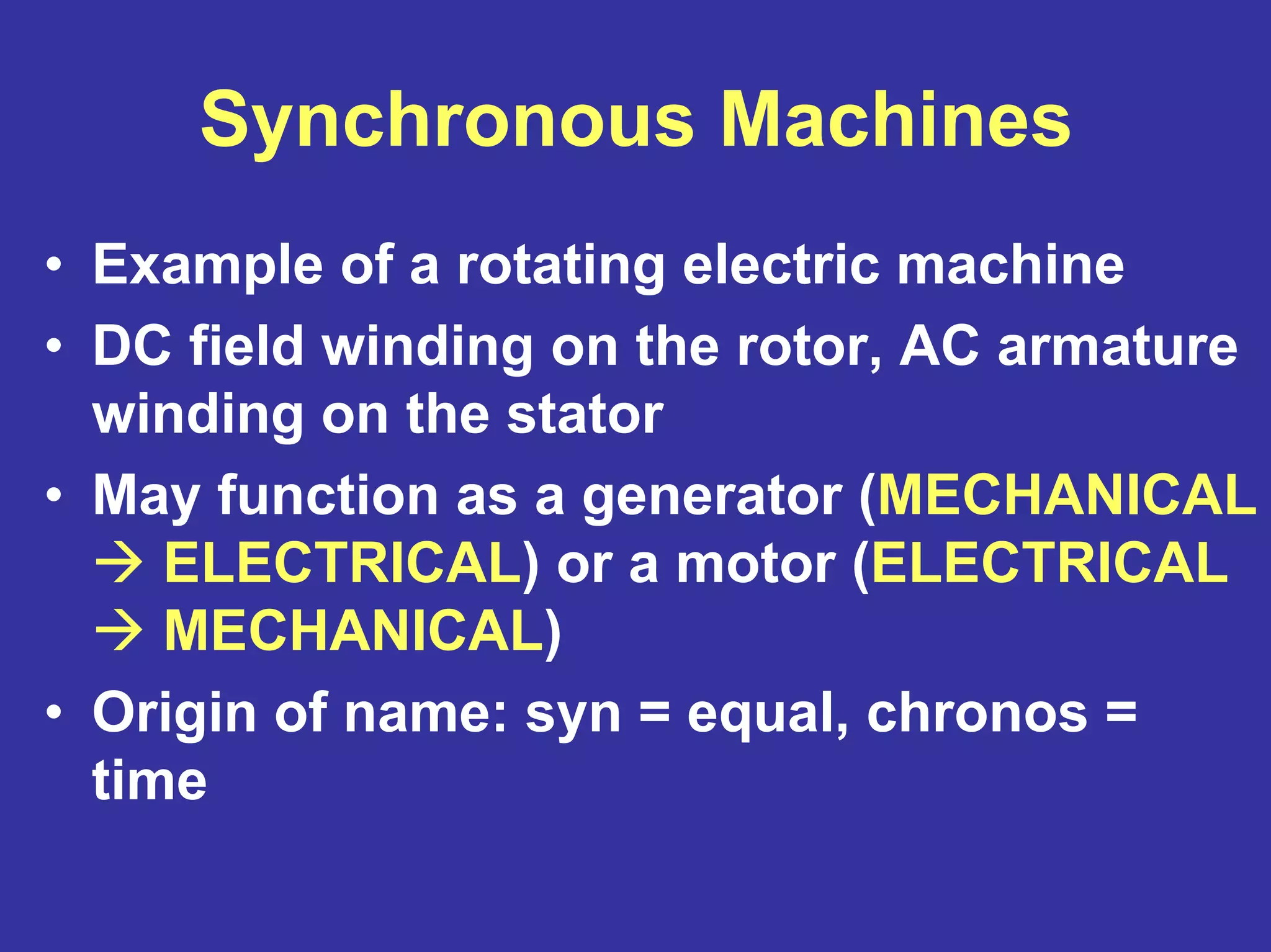 Synchronous Machines

• Example of a rotating electric machine
• DC field winding on the rotor, AC armature winding on the stator
• May function as a generator (MECHANICAL → ELECTRICAL) or a motor (ELECTRICAL → MECHANICAL)
• Origin of name: syn = equal, chronos = time